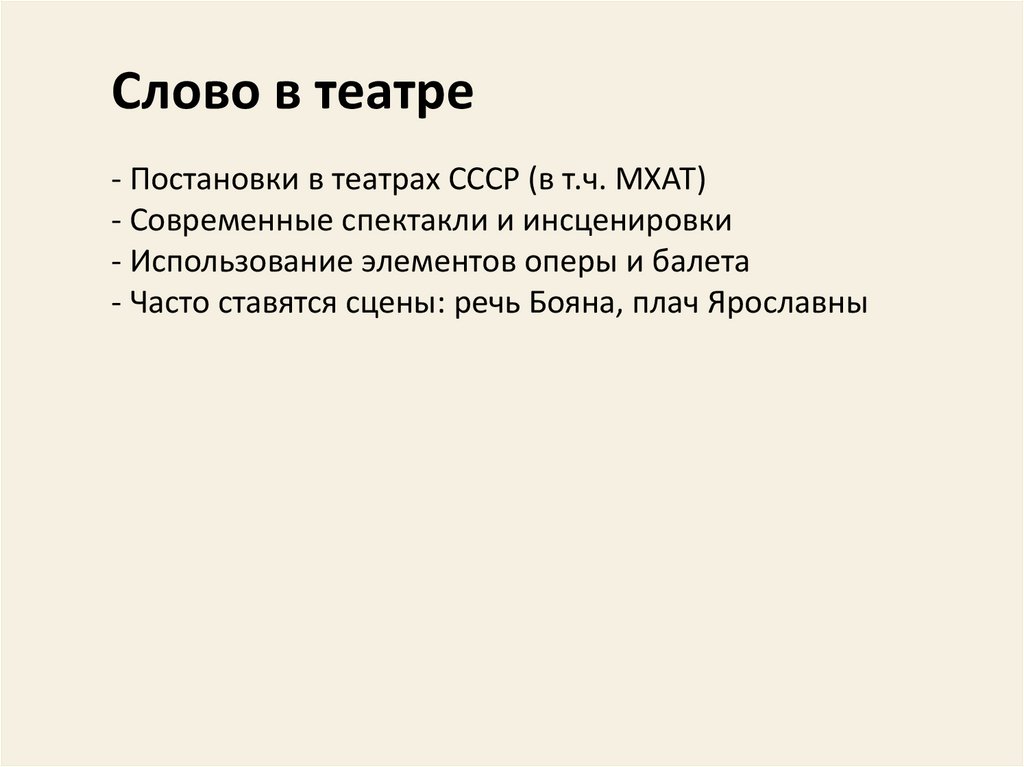 Слово в театре

- Постановки в театрах СССР (в т.ч. МХАТ)
- Современные спектакли и инсценировки
- Использование элементов оперы и балета
- Часто ставятся сцены: речь Бояна, плач Ярославны